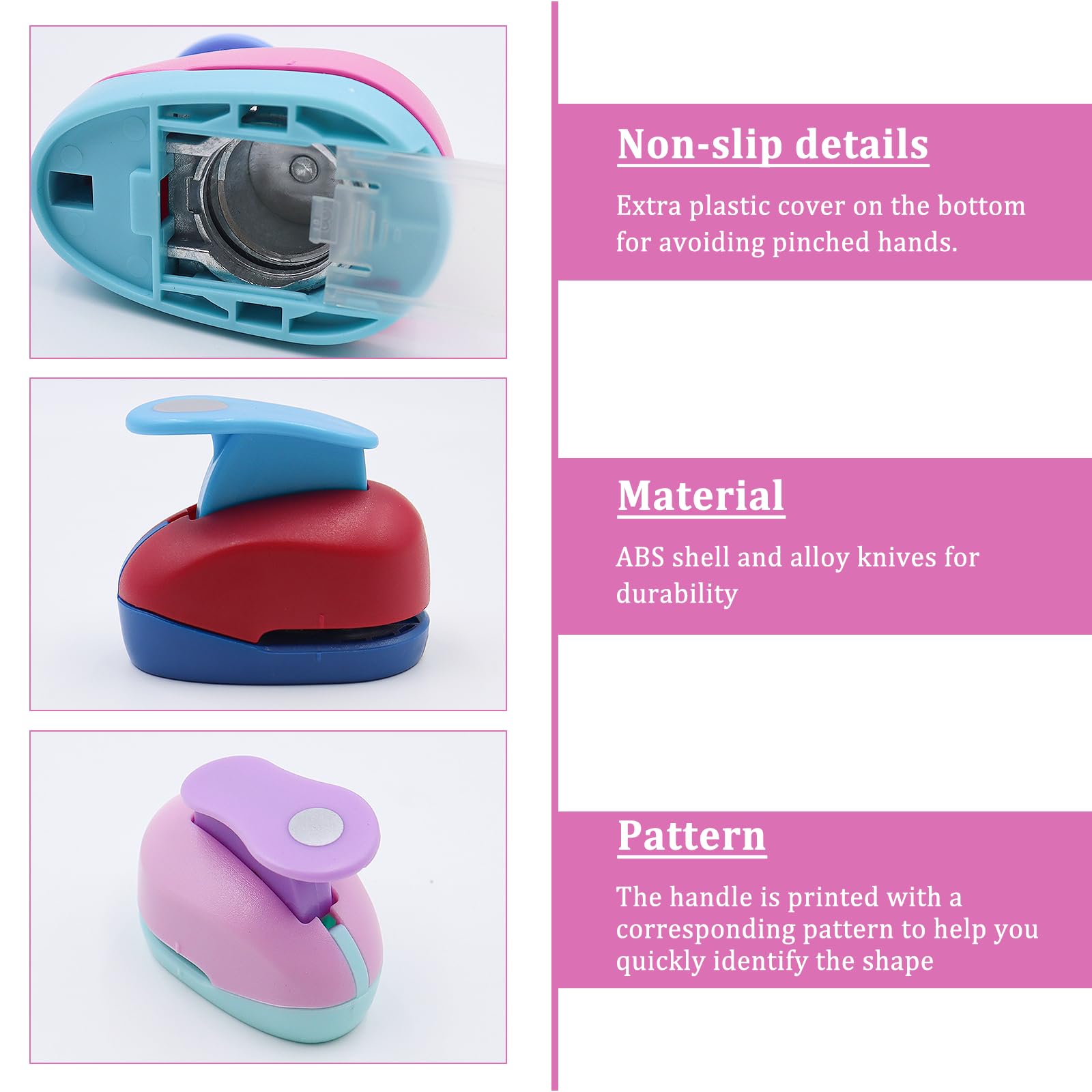 Non-slip details

Extra plastic cover on the bottom for avoiding pinched hands.

Material

ABS shell and alloy knives for durability

Pattern

The handle is printed with a corresponding pattern to help you quickly identify the shape